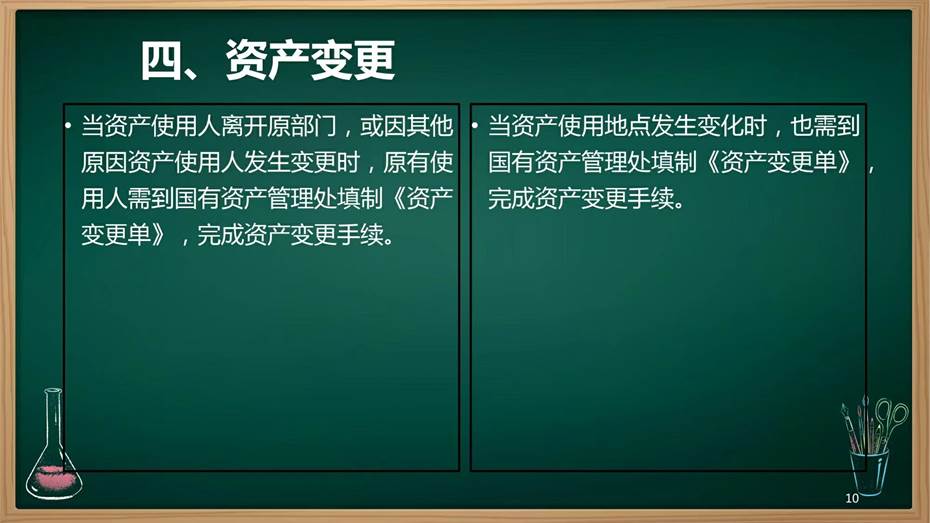 四、资产变更

• 当资产使用人离开原部门，或因其他原因资产使用人发生变更时，原有使用人需到国有资产管理处填制《资产变更单》，完成资产变更手续。

• 当资产使用地点发生变化时，也需到国有资产管理处填制《资产变更单》，完成资产变更手续。

10